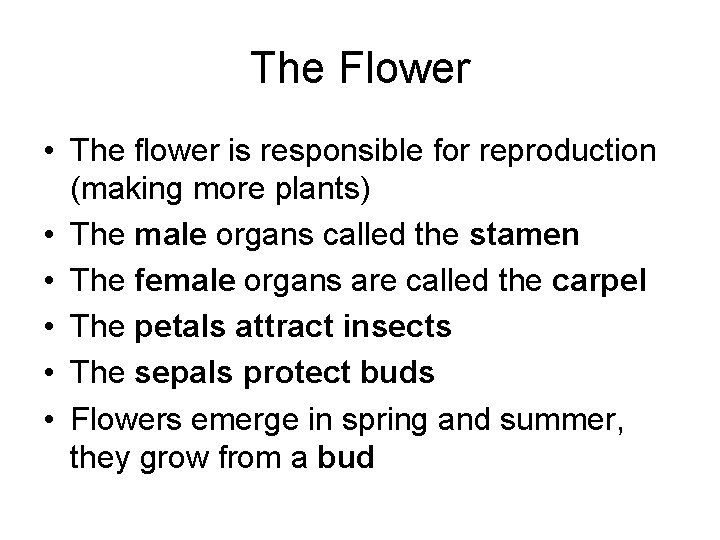 The Flower

• The flower is responsible for reproduction (making more plants)
• The male organs called the stamen
• The female organs are called the carpel
• The petals attract insects
• The sepals protect buds
• Flowers emerge in spring and summer, they grow from a bud